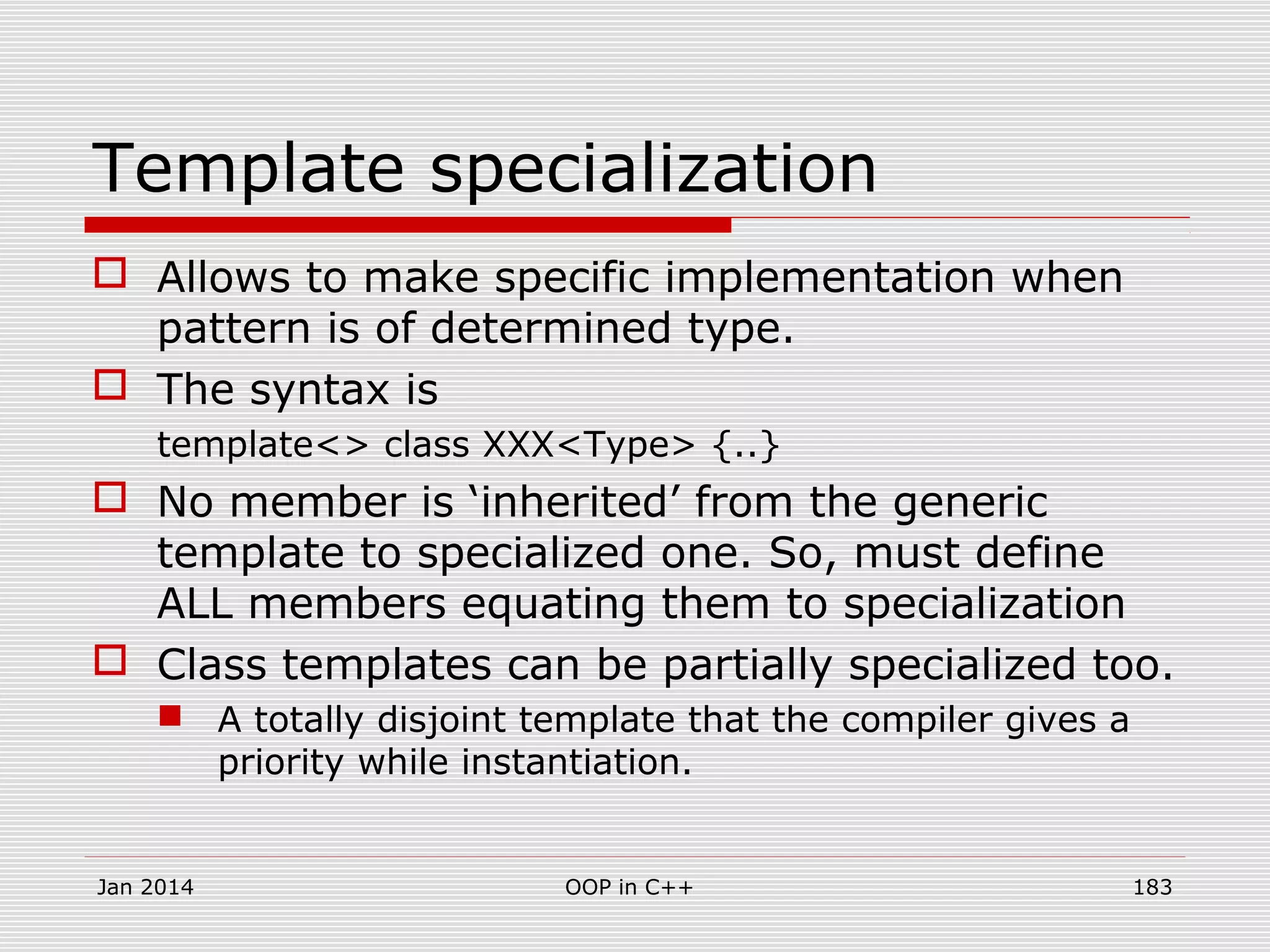 Template specialization

Allows to make specific implementation when pattern is of determined type.

The syntax is

template<> class XXX<Type> {..}

No member is ‘inherited’ from the generic template to specialized one. So, must define ALL members equating them to specialization

Class templates can be partially specialized too.

A totally disjoint template that the compiler gives a priority while instantiation.

Jan 2014

OOP in C++

183